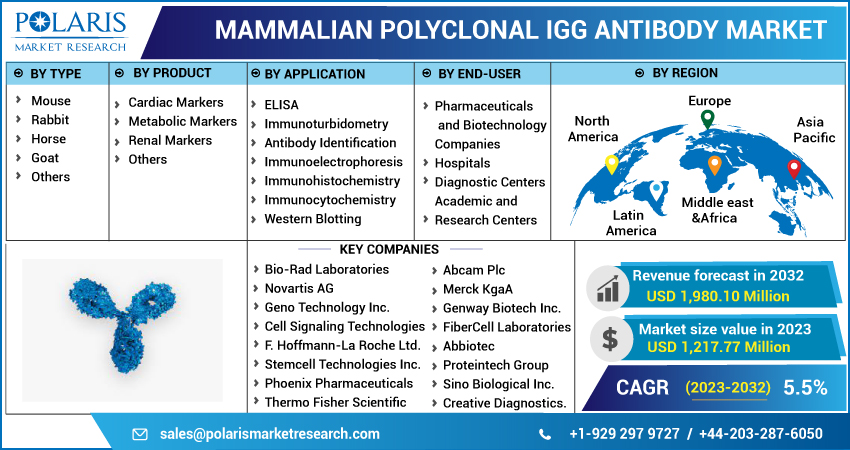 POLARIS
MARKET RESEARCH

MAMMALIAN POLYCLONAL IGG ANTIBODY MARKET

BY TYPE
Mouse
Rabbit
Horse
Goat
Others

BY PRODUCT
Cardiac Markers
Metabolic Markers
Renal Markers
Others

BY APPLICATION
ELISA
Immunoturbidometry
Antibody Identification
Immunoelectrophoresis
Immunohistochemistry
Immunocytochemistry
Western Blotting

BY END-USER
Pharmaceuticals and Biotechnology Companies
Hospitals
Diagnostic Centers Academic and Research Centers

BY REGION
North America
Europe
Asia Pacific
Latin America
Middle east &Africa

KEY COMPANIES
Bio-Rad Laboratories
Novartis AG
Geno Technology Inc.
Cell Signaling Technologies
F. Hoffmann-La Roche Ltd.
Stemcell Technologies Inc.
Phoenix Pharmaceuticals
Thermo Fisher Scientific
Abcam Plc
Merck KgaA
Genway Biotech Inc.
FiberCell Laboratories
Abbiotec
Proteintech Group
Sino Biological Inc.
Creative Diagnostics.

Revenue forecast in 2032
USD 1,980.10 Million

Market size value in 2023
USD 1,217.77 Million

CAGR (2023-2032) 5.5%

sales@polarismarketresearch.com
+1-929 297 9727 / +44-203-287-6050